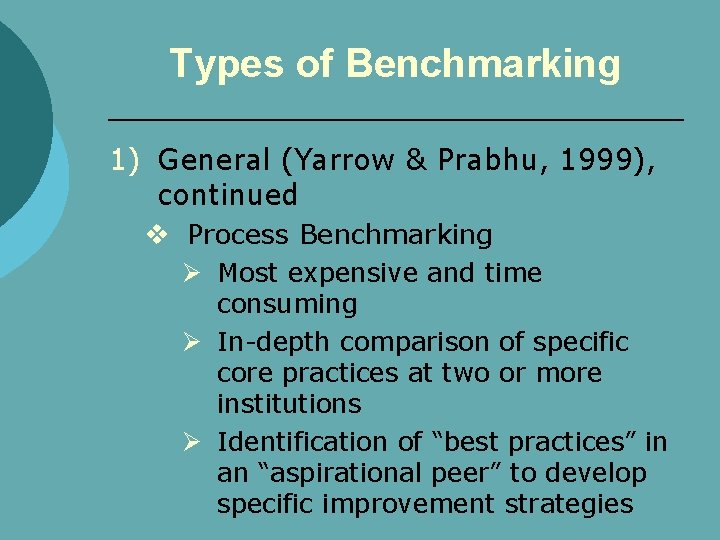 Types of Benchmarking

1) General (Yarrow & Prabhu, 1999), continued

❖ Process Benchmarking

➢ Most expensive and time consuming

➢ In-depth comparison of specific core practices at two or more institutions

➢ Identification of “best practices” in an “aspirational peer” to develop specific improvement strategies